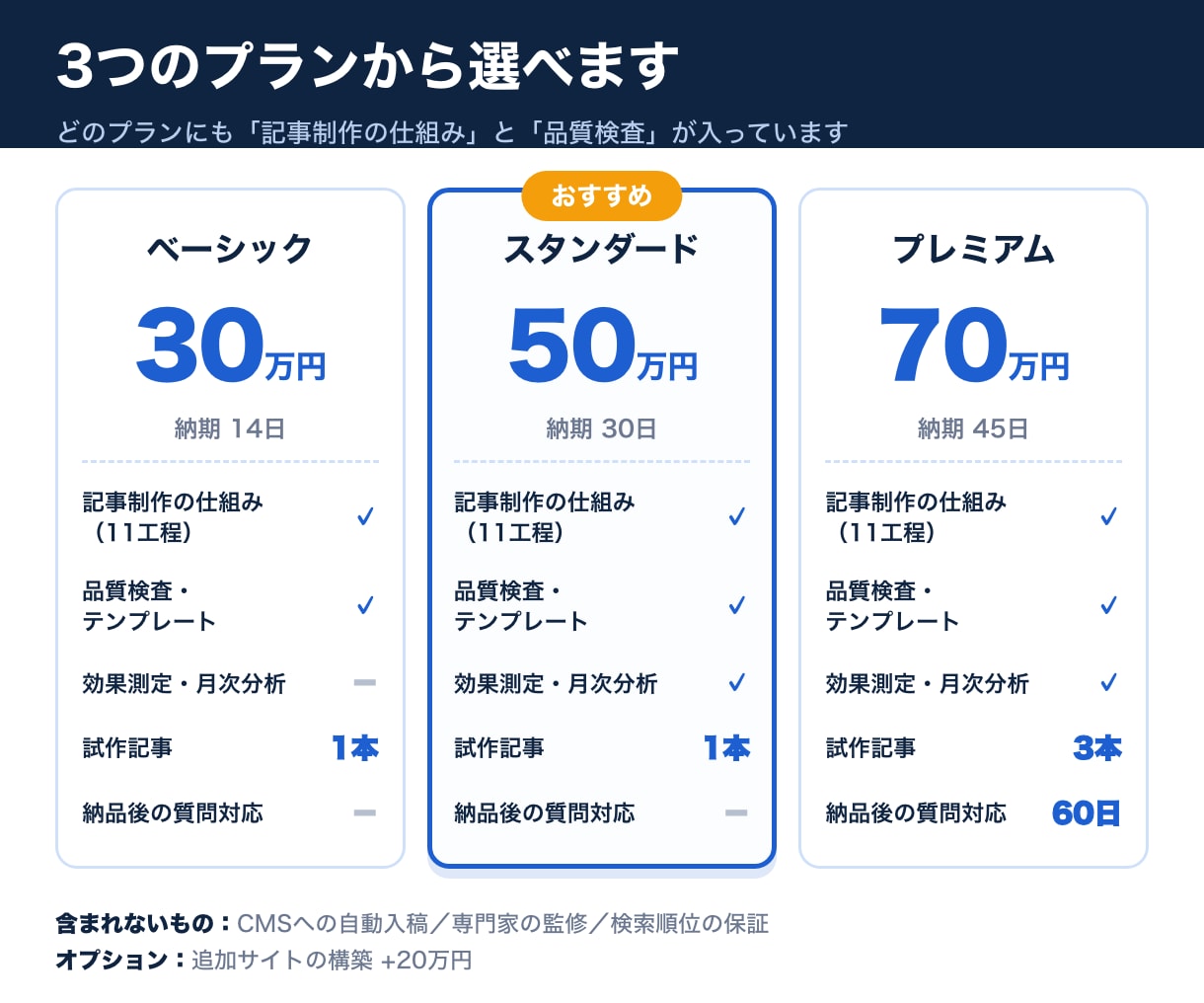 3つのプランから選べます

どのプランにも「記事制作の仕組み」と「品質検査」が入っています

ベーシック

30万円

納期 14日

記事制作の仕組み（11工程） ✓

品質検査・テンプレート ✓

効果測定・月次分析 -

試作記事 1本

納品後の質問対応 -

おすすめ

スタンダード

50万円

納期 30日

記事制作の仕組み（11工程） ✓

品質検査・テンプレート ✓

効果測定・月次分析 ✓

試作記事 1本

納品後の質問対応 -

プレミアム

70万円

納期 45日

記事制作の仕組み（11工程） ✓

品質検査・テンプレート ✓

効果測定・月次分析 ✓

試作記事 3本

納品後の質問対応 60日

含まれないもの：CMSへの自動入稿／専門家の監修／検索順位の保証
オプション：追加サイトの構築 +20万円